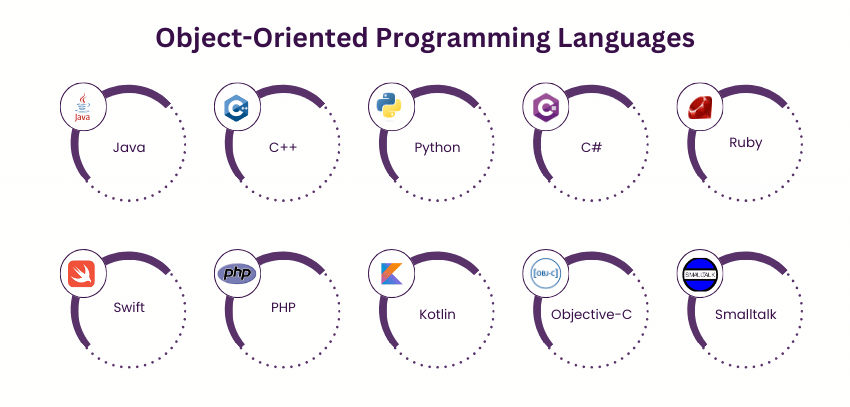 Object-Oriented Programming Languages

Java
Java

C++

Python

C#

Ruby

Swift

php
PHP

Kotlin

[OBJ-C]
Objective-C

SMALLTALK
Smalltalk